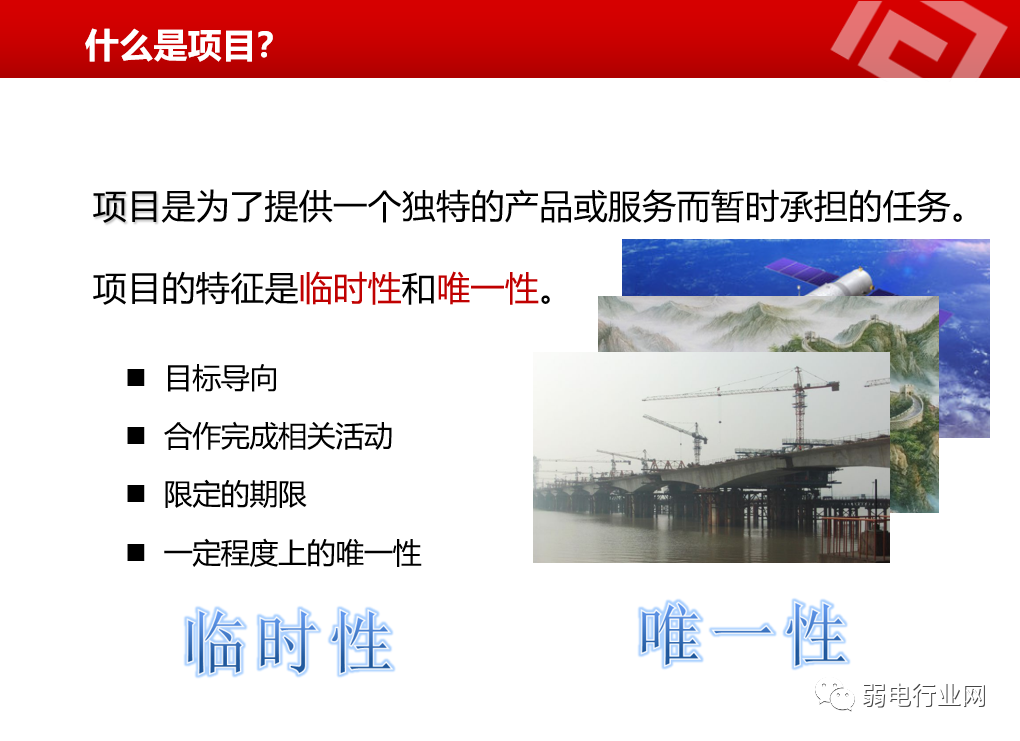 什么是项目？

项目是为了提供一个独特的产品或服务而暂时承担的任务。

项目的特征是临时性和唯一性。

■ 目标导向
■ 合作完成相关活动
■ 限定的期限
■ 一定程度上的唯一性

临时性

唯一性

弱电行业网